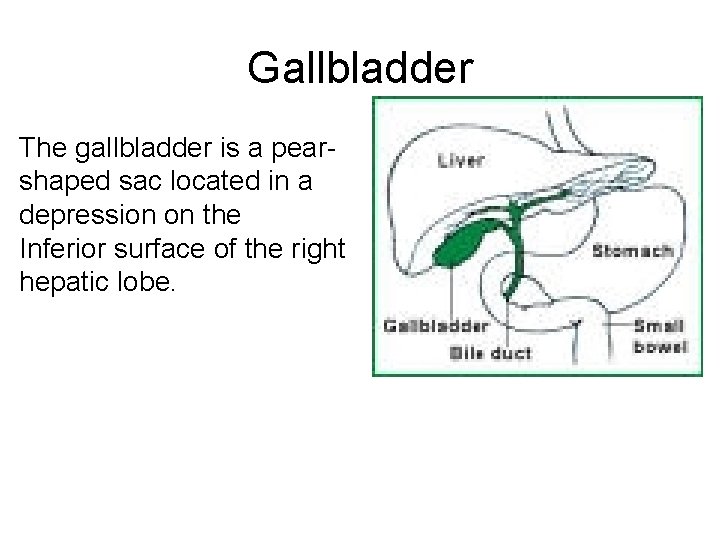 Gallbladder

The gallbladder is a pear-shaped sac located in a depression on the Inferior surface of the right hepatic lobe.

Liver
Stomach
Gallbladder
Bile duct
Small bowel